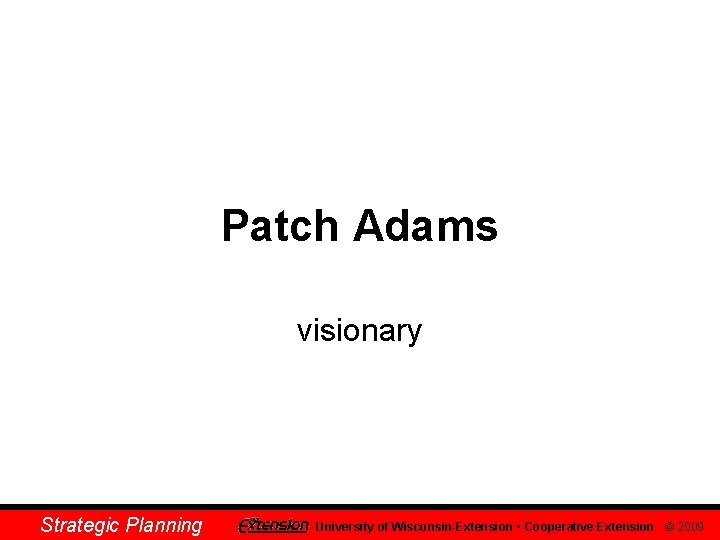 Patch Adams

visionary

Strategic Planning Extension University of Wisconsin-Extension • Cooperative Extension © 2009